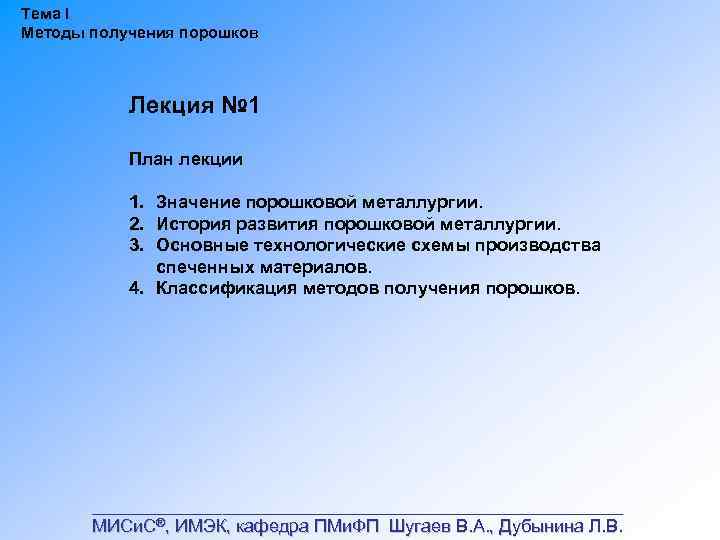 Тема I
Методы получения порошков

Лекция №1

План лекции

1. Значение порошковой металлургии.
2. История развития порошковой металлургии.
3. Основные технологические схемы производства спеченных материалов.
4. Классификация методов получения порошков.

МИСиС®, ИМЭК, кафедра ПМиФП Шугаев В.А., Дубынина Л.В.